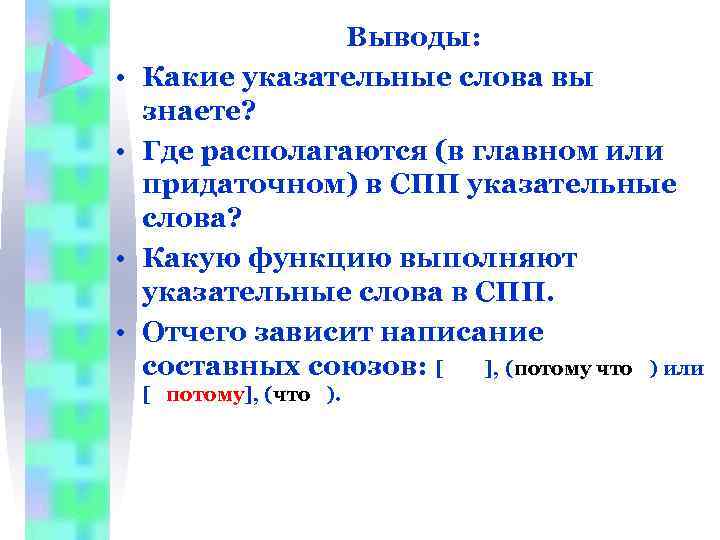 Выводы:

• Какие указательные слова вы знаете?

• Где располагаются (в главном или придаточном) в СПП указательные слова?

• Какую функцию выполняют указательные слова в СПП.

• Отчего зависит написание составных союзов: [ ], (потому что ) или [ потому], (что ).